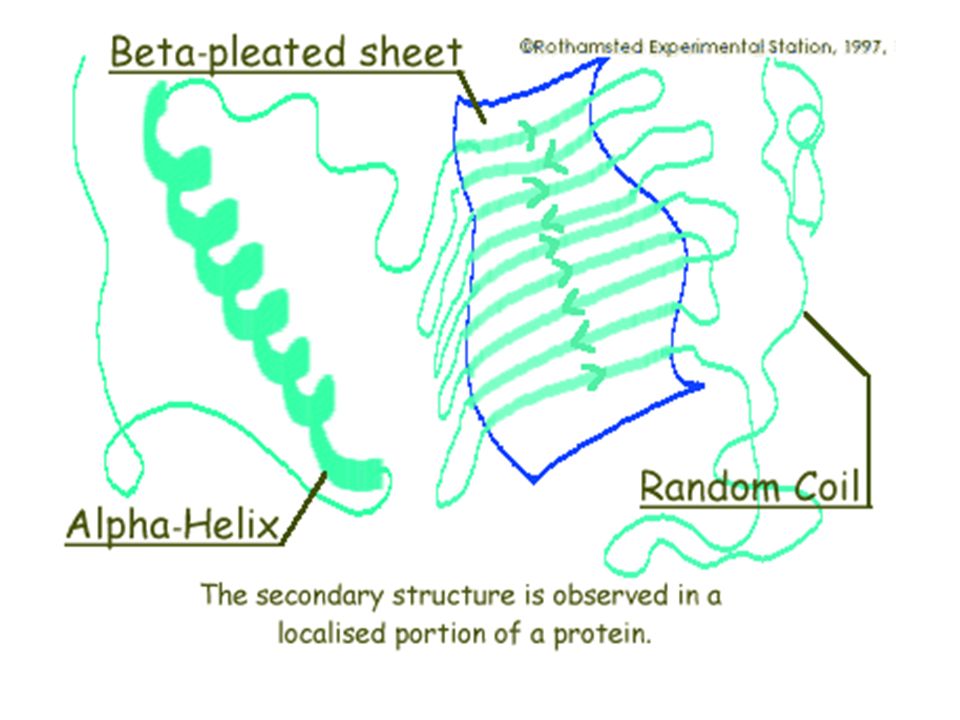 Beta-pleated sheet

©Rothamsted Experimental Station, 1997,

Alpha-Helix

Random Coil

The secondary structure is observed in a localised portion of a protein.